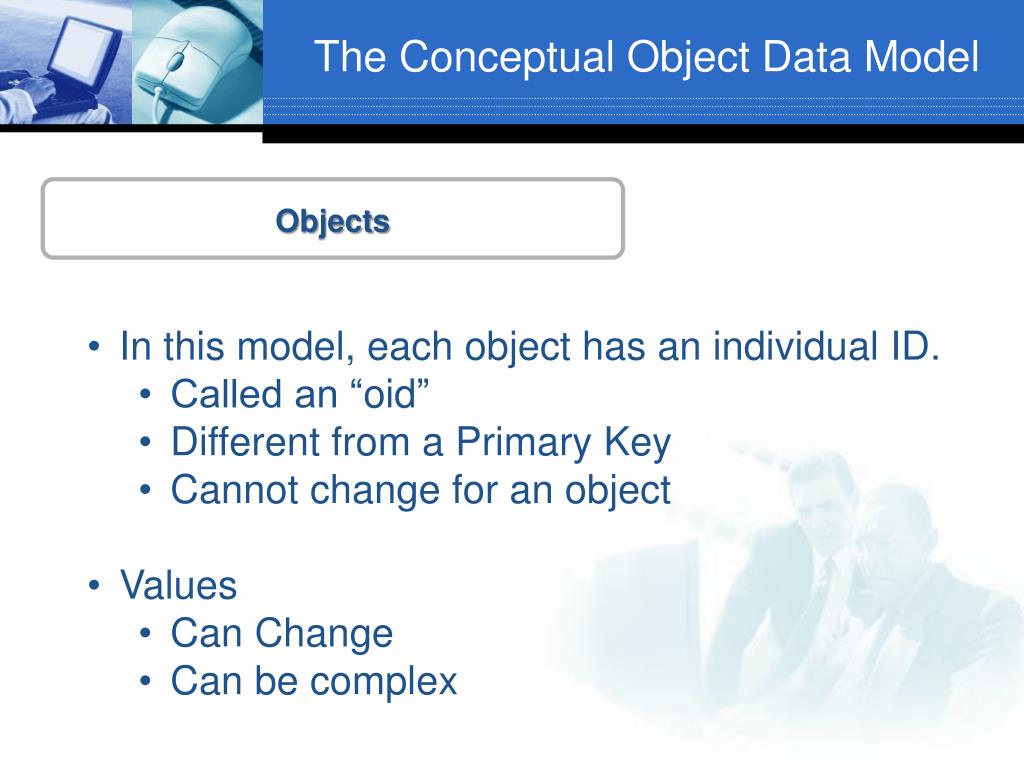 The Conceptual Object Data Model

Objects

• In this model, each object has an individual ID.
  • Called an “oid”
  • Different from a Primary Key
  • Cannot change for an object

• Values
  • Can Change
  • Can be complex